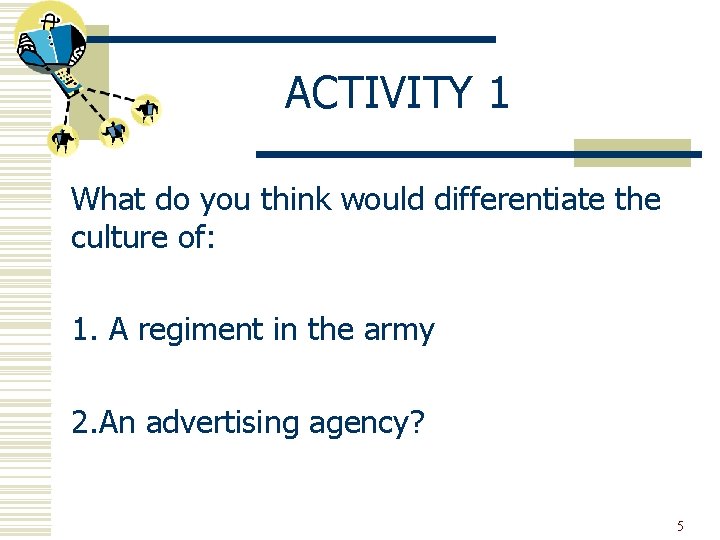 ACTIVITY 1

What do you think would differentiate the culture of:

1. A regiment in the army

2.An advertising agency?

5